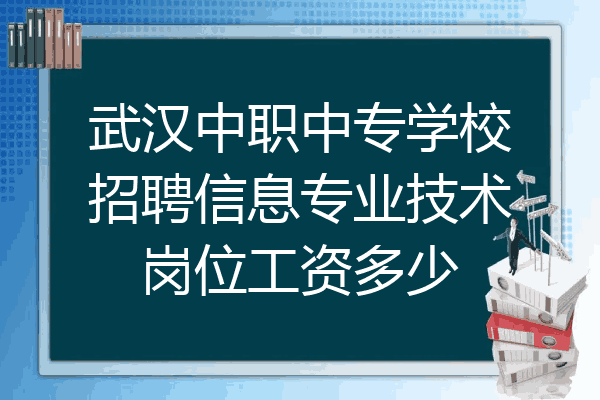 武汉中职中专学校招聘信息专业技术岗位工资多少